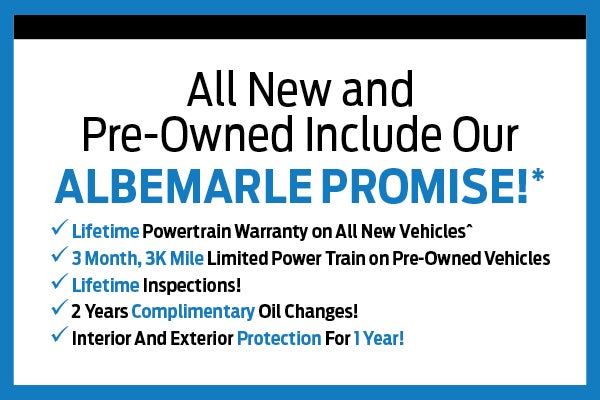 All New and Pre-Owned Include Our

ALBEMARLE PROMISE!*

✓ Lifetime Powertrain Warranty on All New Vehicles^
✓ 3 Month, 3K Mile Limited Power Train on Pre-Owned Vehicles
✓ Lifetime Inspections!
✓ 2 Years Complimentary Oil Changes!
✓ Interior And Exterior Protection For 1 Year!